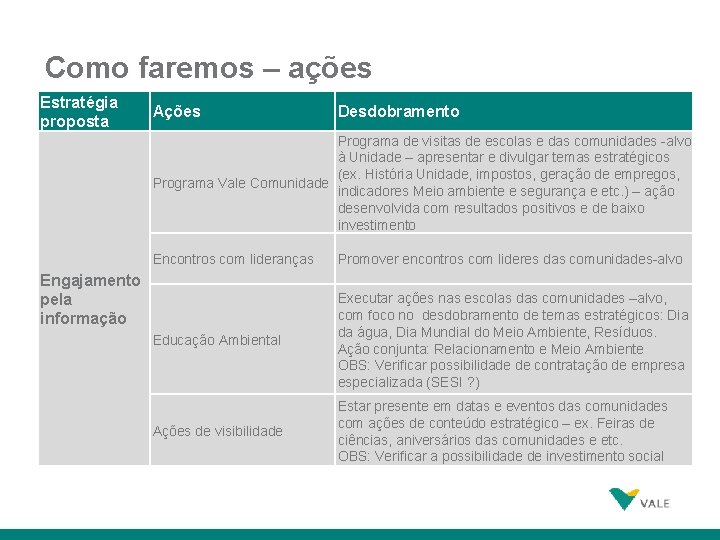 Como faremos – ações

| Estratégia proposta | Ações | Desdobramento |
|---|---|---|
| Engajamento pela informação | Programa Vale Comunidade | Programa de visitas de escolas e das comunidades -alvo à Unidade – apresentar e divulgar temas estratégicos (ex. História Unidade, impostos, geração de empregos, indicadores Meio ambiente e segurança e etc.) – ação desenvolvida com resultados positivos e de baixo investimento |
| | Encontros com lideranças | Promover encontros com lideres das comunidades-alvo |
| | Educação Ambiental | Executar ações nas escolas das comunidades –alvo, com foco no desdobramento de temas estratégicos: Dia da água, Dia Mundial do Meio Ambiente, Resíduos. Ação conjunta: Relacionamento e Meio Ambiente OBS: Verificar possibilidade de contratação de empresa especializada (SESI ?) |
| | Ações de visibilidade | Estar presente em datas e eventos das comunidades com ações de conteúdo estratégico – ex. Feiras de ciências, aniversários das comunidades e etc. OBS: Verificar a possibilidade de investimento social |

VALE